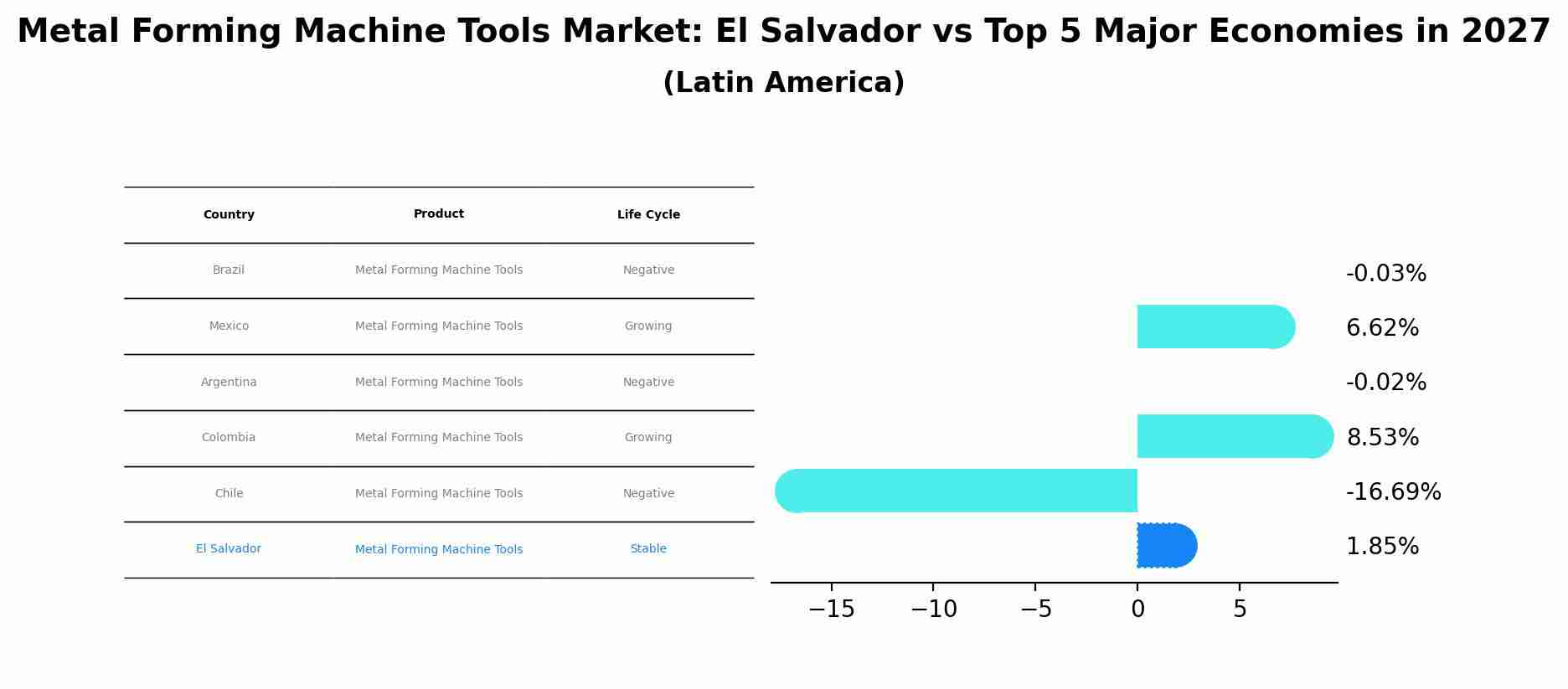 Metal Forming Machine Tools Market: El Salvador vs Top 5 Major Economies in 2027
(Latin America)

| Country | Product | Life Cycle |
|---|---|---|
| Brazil | Metal Forming Machine Tools | Negative |
| Mexico | Metal Forming Machine Tools | Growing |
| Argentina | Metal Forming Machine Tools | Negative |
| Colombia | Metal Forming Machine Tools | Growing |
| Chile | Metal Forming Machine Tools | Negative |
| El Salvador | Metal Forming Machine Tools | Stable |

-0.03%
6.62%
-0.02%
8.53%
-16.69%
1.85%

−15 −10 −5 0 5